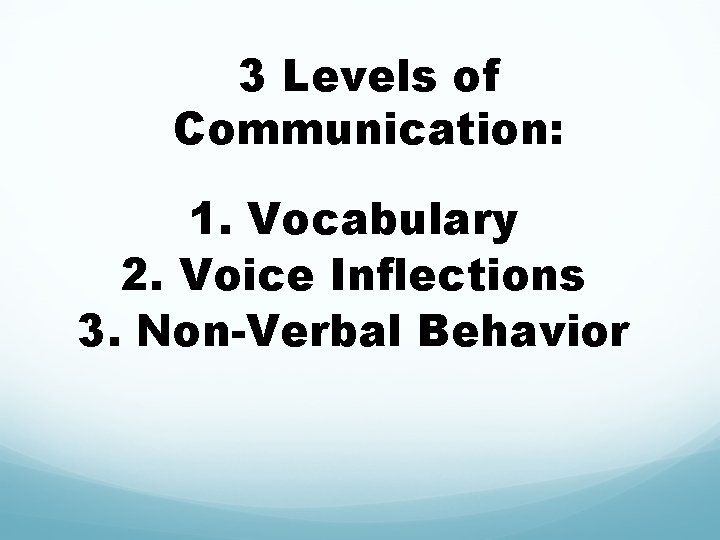 3 Levels of Communication:

1. Vocabulary
2. Voice Inflections
3. Non-Verbal Behavior